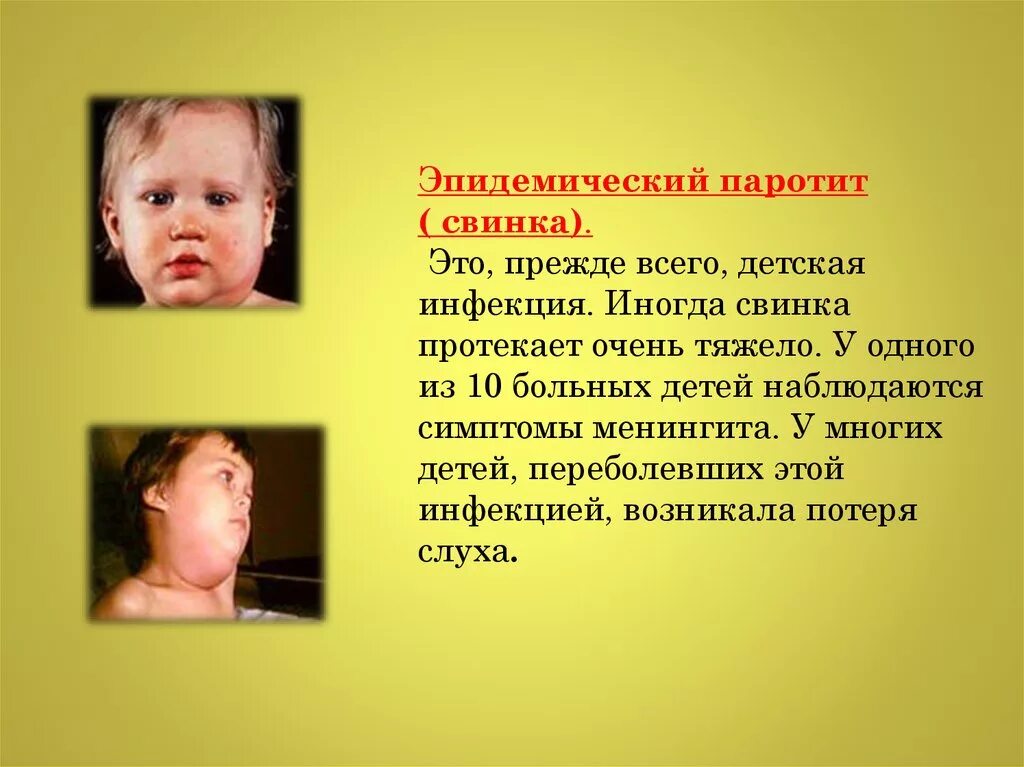 Эпидемический паротит ( свинка).

Это, прежде всего, детская инфекция. Иногда свинка протекает очень тяжело. У одного из 10 больных детей наблюдаются симптомы менингита. У многих детей, переболевших этой инфекцией, возникала потеря слуха.